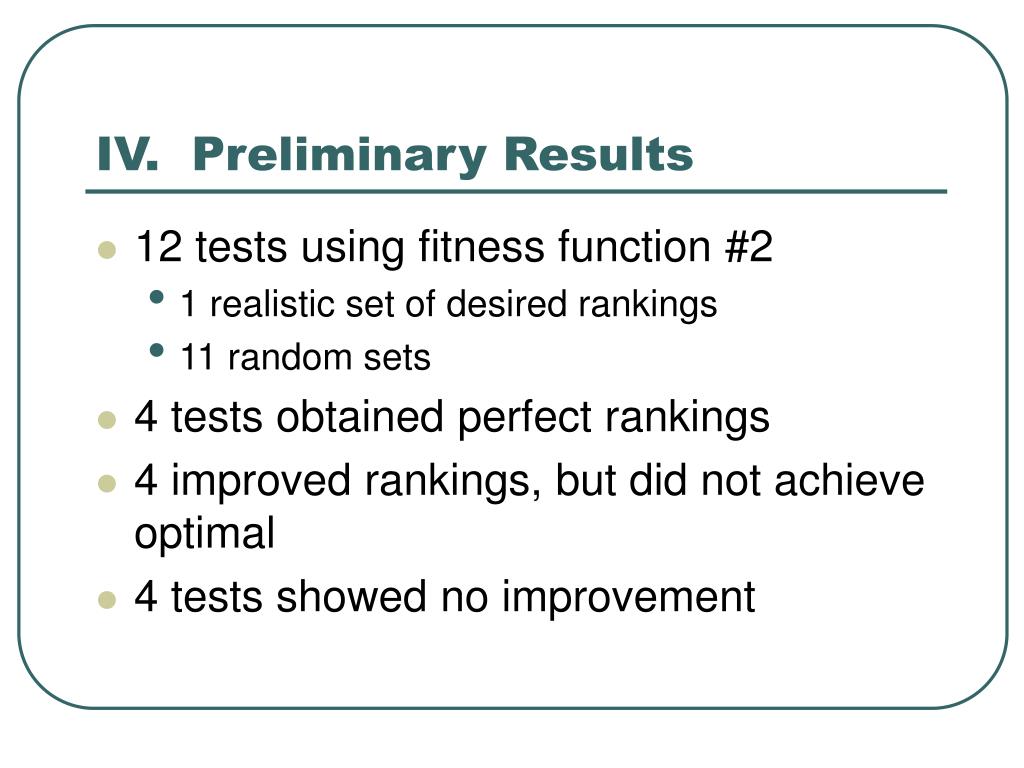 IV. Preliminary Results

- 12 tests using fitness function #2
  - 1 realistic set of desired rankings
  - 11 random sets
- 4 tests obtained perfect rankings
- 4 improved rankings, but did not achieve optimal
- 4 tests showed no improvement